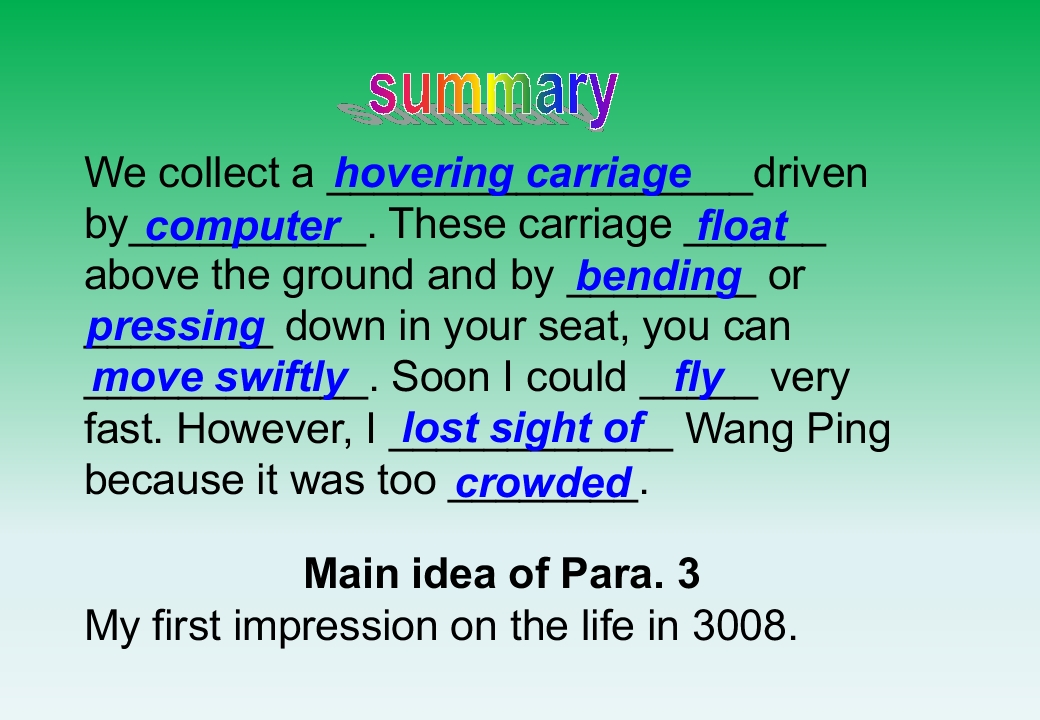 summary

We collect a hovering carriage driven by computer. These carriage float above the ground and by bending or pressing down in your seat, you can move swiftly. Soon I could fly very fast. However, I lost sight of Wang Ping because it was too crowded.

Main idea of Para. 3
My first impression on the life in 3008.